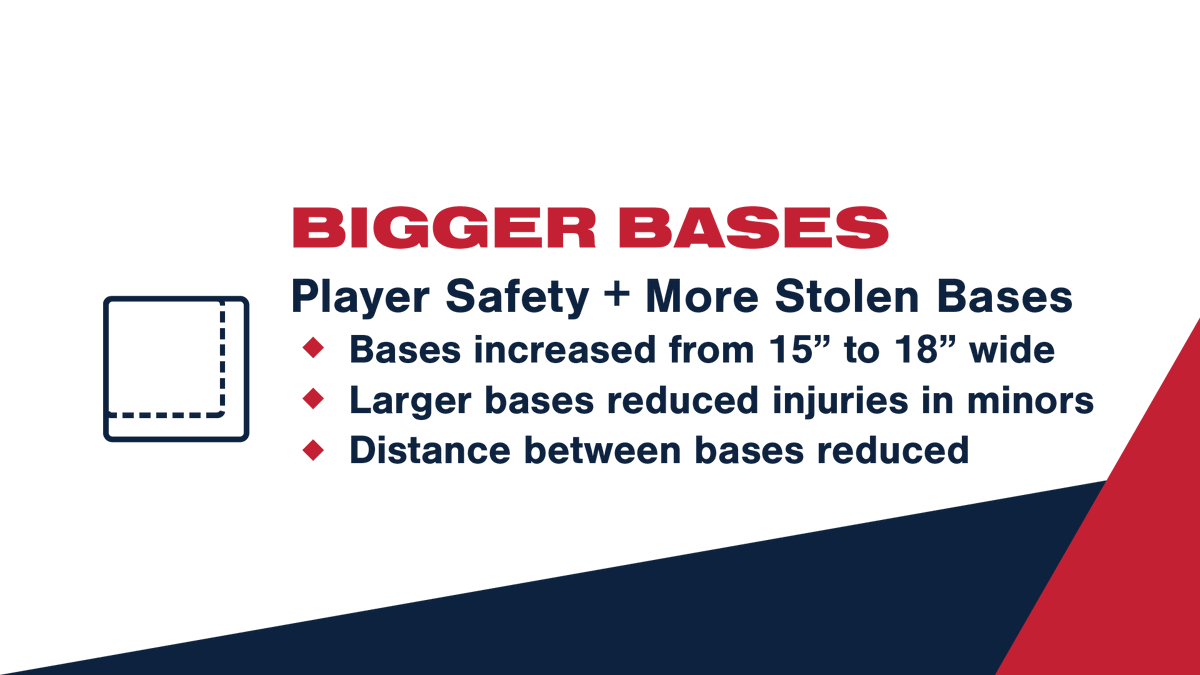 BIGGER BASES

Player Safety + More Stolen Bases

◆ Bases increased from 15” to 18” wide
◆ Larger bases reduced injuries in minors
◆ Distance between bases reduced